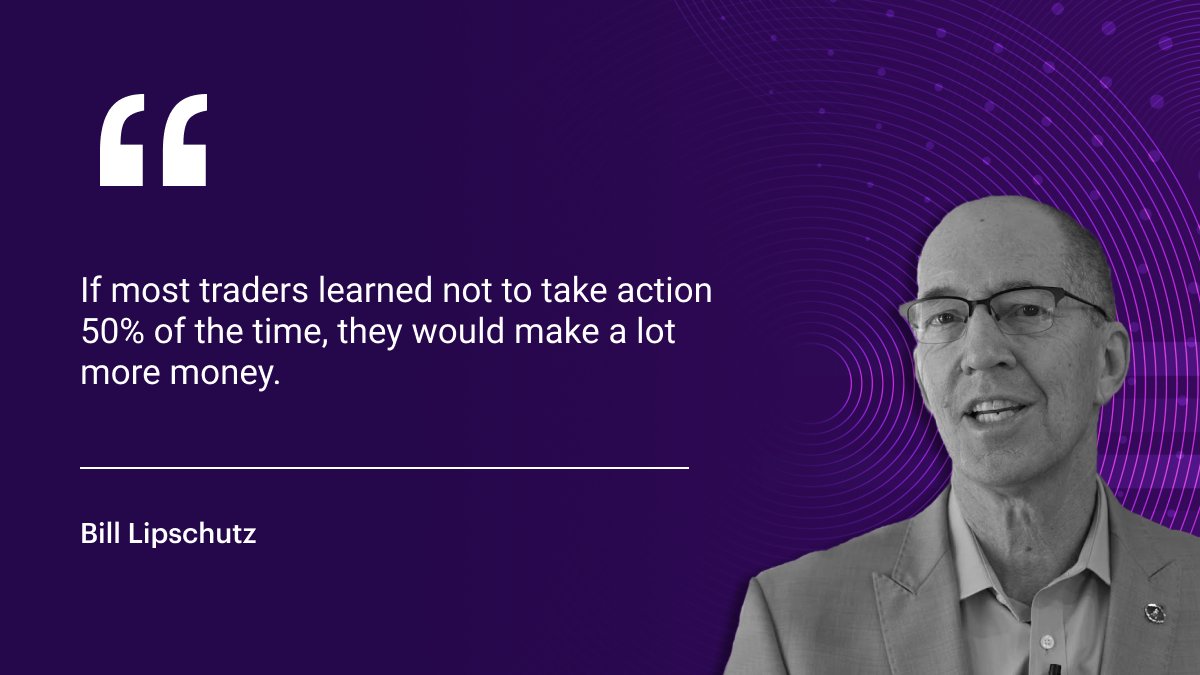 “

If most traders learned not to take action 50% of the time, they would make a lot more money.

Bill Lipschutz